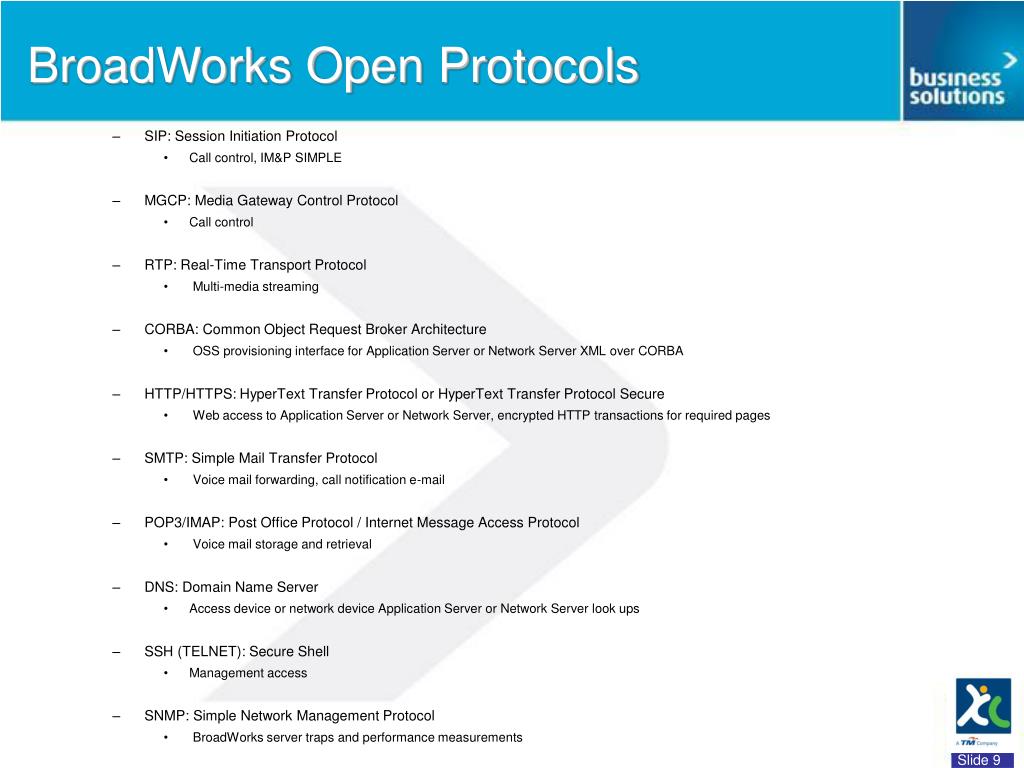 BroadWorks Open Protocols

business solutions

– SIP: Session Initiation Protocol
• Call control, IM&P SIMPLE

– MGCP: Media Gateway Control Protocol
• Call control

– RTP: Real-Time Transport Protocol
• Multi-media streaming

– CORBA: Common Object Request Broker Architecture
• OSS provisioning interface for Application Server or Network Server XML over CORBA

– HTTP/HTTPS: HyperText Transfer Protocol or HyperText Transfer Protocol Secure
• Web access to Application Server or Network Server, encrypted HTTP transactions for required pages

– SMTP: Simple Mail Transfer Protocol
• Voice mail forwarding, call notification e-mail

– POP3/IMAP: Post Office Protocol / Internet Message Access Protocol
• Voice mail storage and retrieval

– DNS: Domain Name Server
• Access device or network device Application Server or Network Server look ups

– SSH (TELNET): Secure Shell
• Management access

– SNMP: Simple Network Management Protocol
• BroadWorks server traps and performance measurements

A TM Company

Slide 9